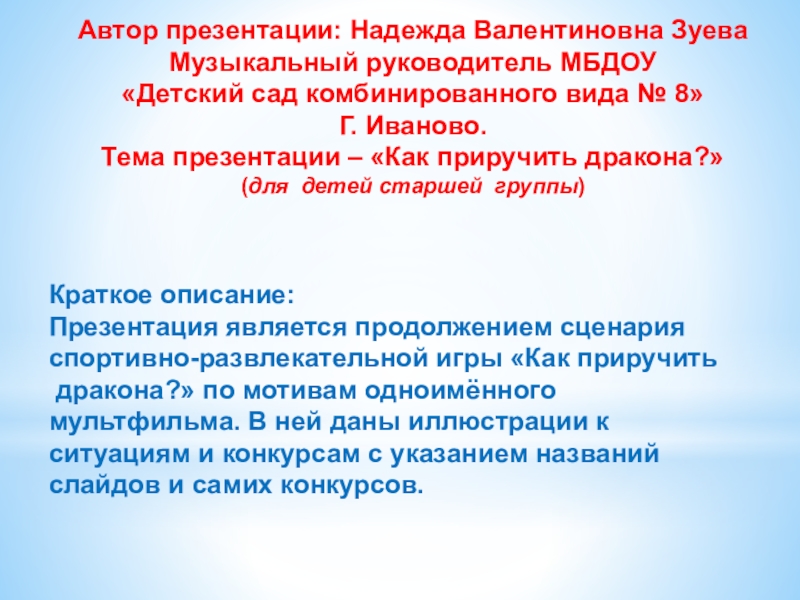 Автор презентации: Надежда Валентиновна Зуева
Музыкальный руководитель МБДОУ
«Детский сад комбинированного вида № 8»
Г. Иваново.
Тема презентации – «Как приручить дракона?»
(для детей старшей группы)

Краткое описание:
Презентация является продолжением сценария спортивно-развлекательной игры «Как приручить дракона?» по мотивам одноимённого мультфильма. В ней даны иллюстрации к ситуациям и конкурсам с указанием названий слайдов и самих конкурсов.